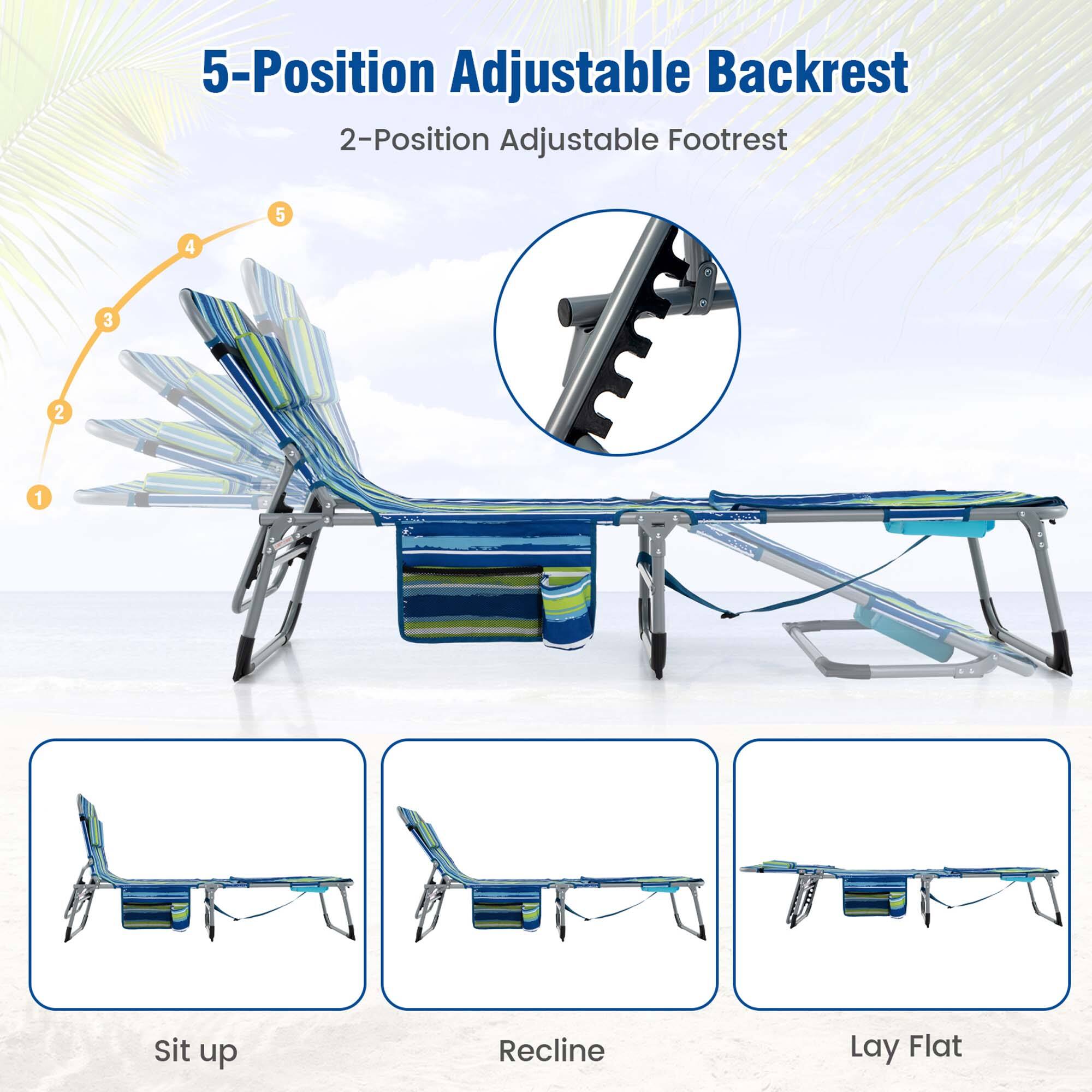 5-Position Adjustable Backrest

2-Position Adjustable Footrest

5

4

3

2

1

Sit up

Recline

Lay Flat